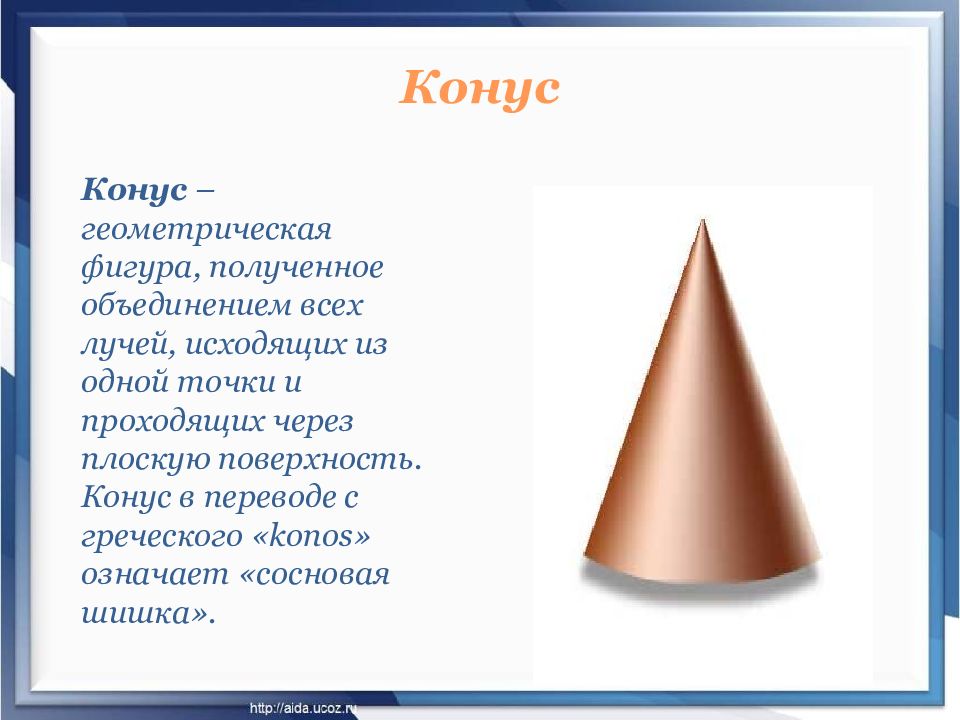 Конус

Конус – геометрическая фигура, полученное объединением всех лучей, исходящих из одной точки и проходящих через плоскую поверхность. Конус в переводе с греческого «konos» означает «сосновая шишка».

http://aida.ucoz.ru